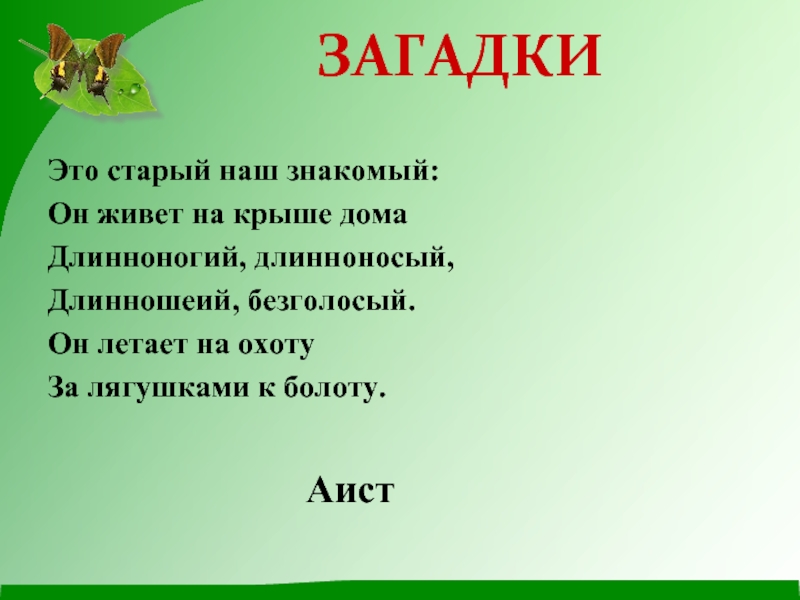 ЗАГАДКИ

Это старый наш знакомый:
Он живет на крыше дома
Длинноногий, длинноносый,
Длинношеий, безголосый.
Он летает на охоту
За лягушками к болоту.

Аист